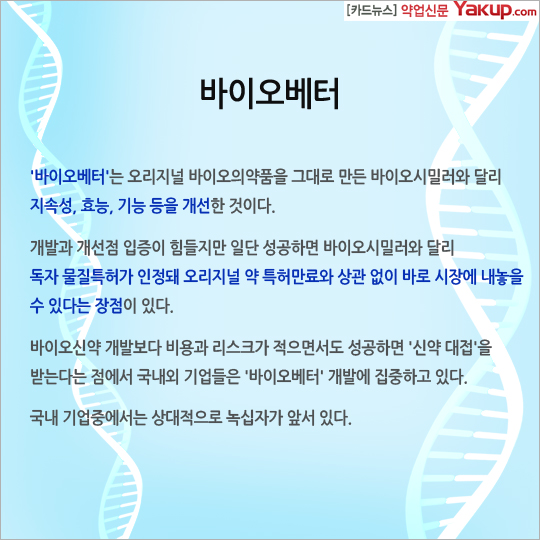 [카드뉴스] 약업신문 Yakup.com

바이오베터

'바이오베터'는 오리지널 바이오의약품을 그대로 만든 바이오시밀러와 달리 지속성, 효능, 기능 등을 개선한 것이다.

개발과 개선점 입증이 힘들지만 일단 성공하면 바이오시밀러와 달리 독자 물질특허가 인정돼 오리지널 약 특허만료와 상관 없이 바로 시장에 내놓을 수 있다는 장점이 있다.

바이오신약 개발보다 비용과 리스크가 적으면서도 성공하면 '신약 대접'을 받는다는 점에서 국내외 기업들은 '바이오베터' 개발에 집중하고 있다.

국내 기업중에서는 상대적으로 녹십자가 앞서 있다.